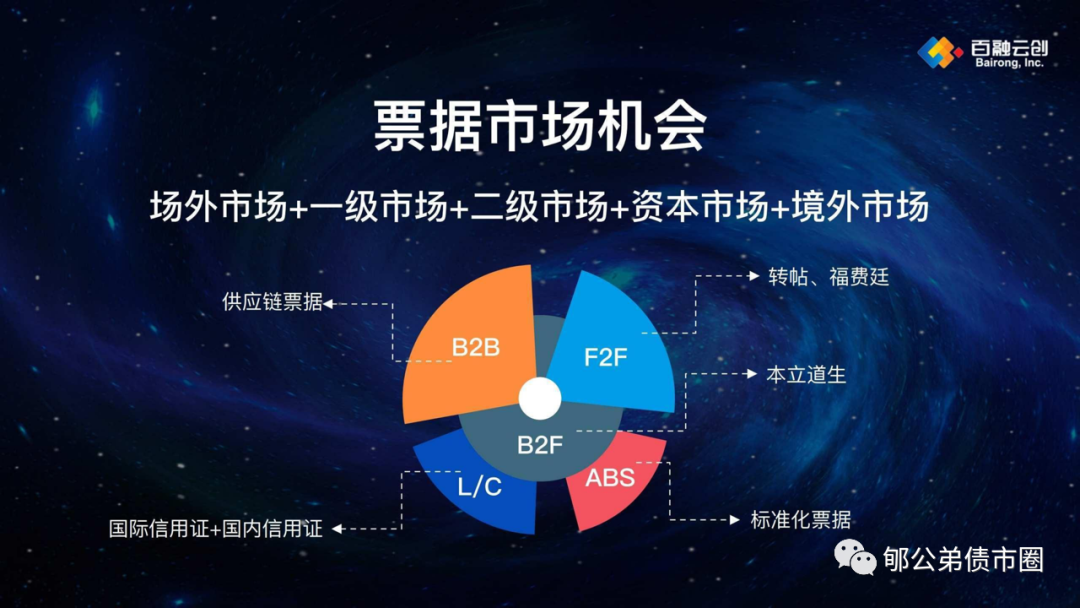 百融云创
Bairong, Inc.

票据市场机会

场外市场+一级市场+二级市场+资本市场+境外市场

供应链票据

B2B

F2F

转帖、福费廷

本立道生

B2F

L/C

ABS

国际信用证+国内信用证

标准化票据

郁公弟债市圈